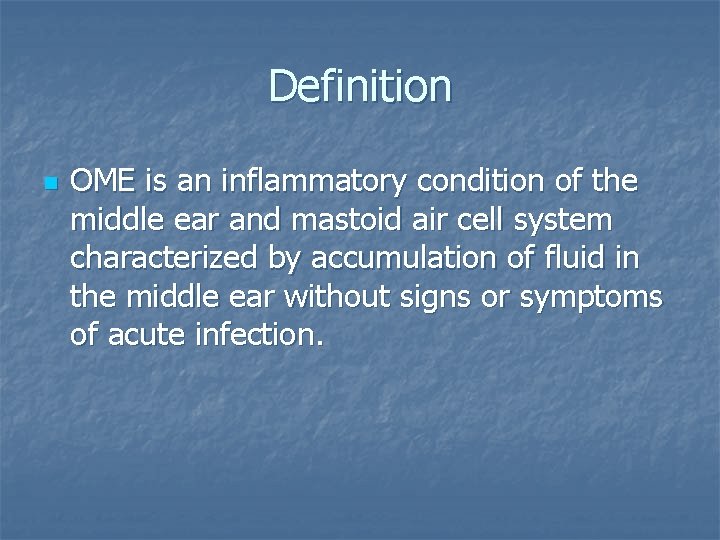 Definition

OME is an inflammatory condition of the middle ear and mastoid air cell system characterized by accumulation of fluid in the middle ear without signs or symptoms of acute infection.